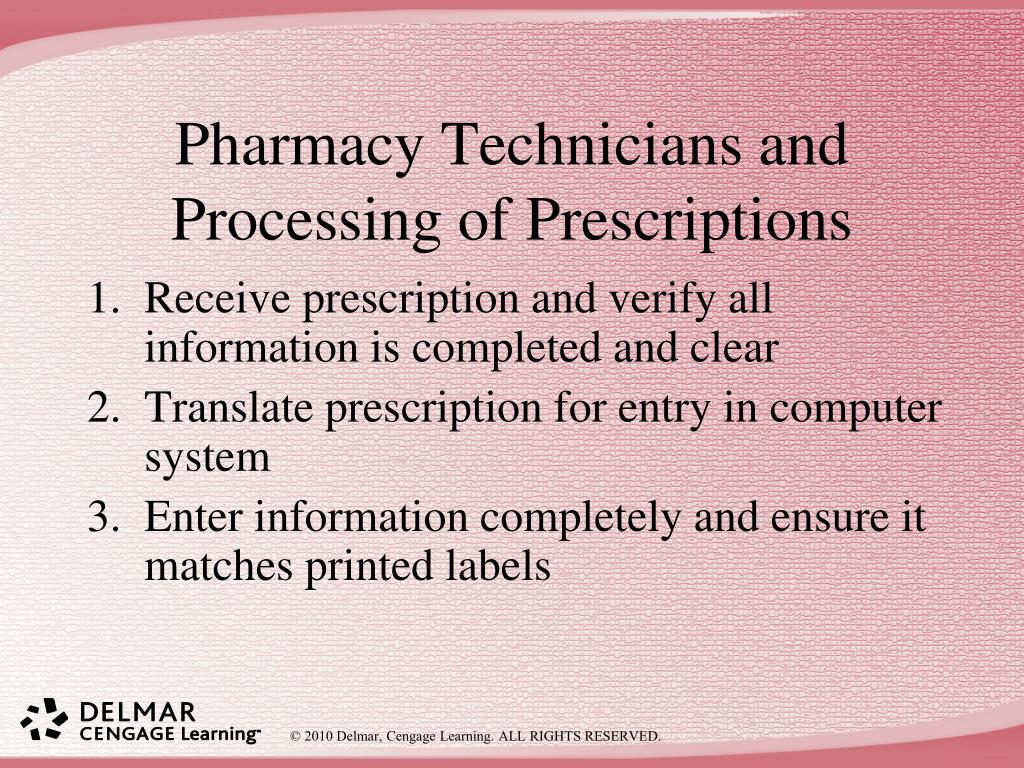 Pharmacy Technicians and Processing of Prescriptions

1. Receive prescription and verify all information is completed and clear
2. Translate prescription for entry in computer system
3. Enter information completely and ensure it matches printed labels

DELMAR
CENGAGE Learning™

© 2010 Delmar, Cengage Learning. ALL RIGHTS RESERVED.